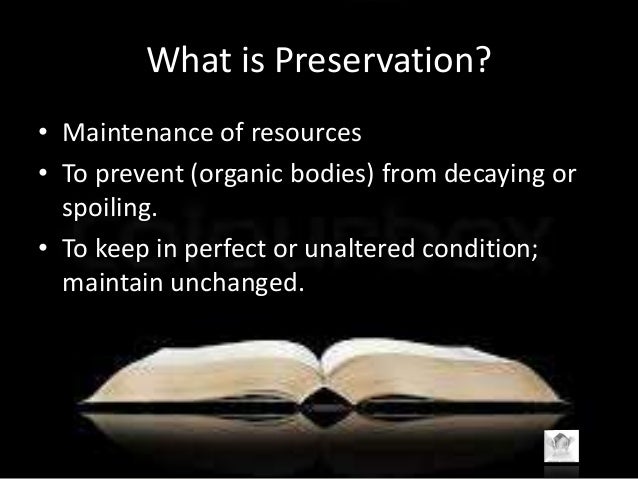 What is Preservation?

• Maintenance of resources
• To prevent (organic bodies) from decaying or spoiling.
• To keep in perfect or unaltered condition; maintain unchanged.